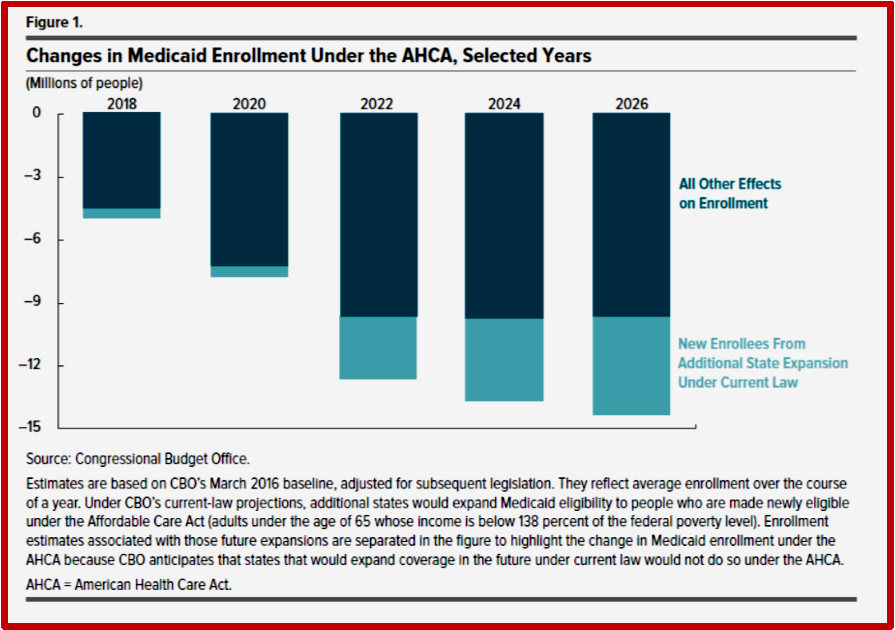 Figure 1.

Changes in Medicaid Enrollment Under the AHCA, Selected Years

(Millions of people)

2018
2020
2022
2024
2026

0
−3
−6
−9
−12
−15

All Other Effects on Enrollment

New Enrollees From Additional State Expansion Under Current Law

Source: Congressional Budget Office.

Estimates are based on CBO's March 2016 baseline, adjusted for subsequent legislation. They reflect average enrollment over the course of a year. Under CBO's current-law projections, additional states would expand Medicaid eligibility to people who are made newly eligible under the Affordable Care Act (adults under the age of 65 whose income is below 138 percent of the federal poverty level). Enrollment estimates associated with those future expansions are separated in the figure to highlight the change in Medicaid enrollment under the AHCA because CBO anticipates that states that would expand coverage in the future under current law would not do so under the AHCA.

AHCA = American Health Care Act.